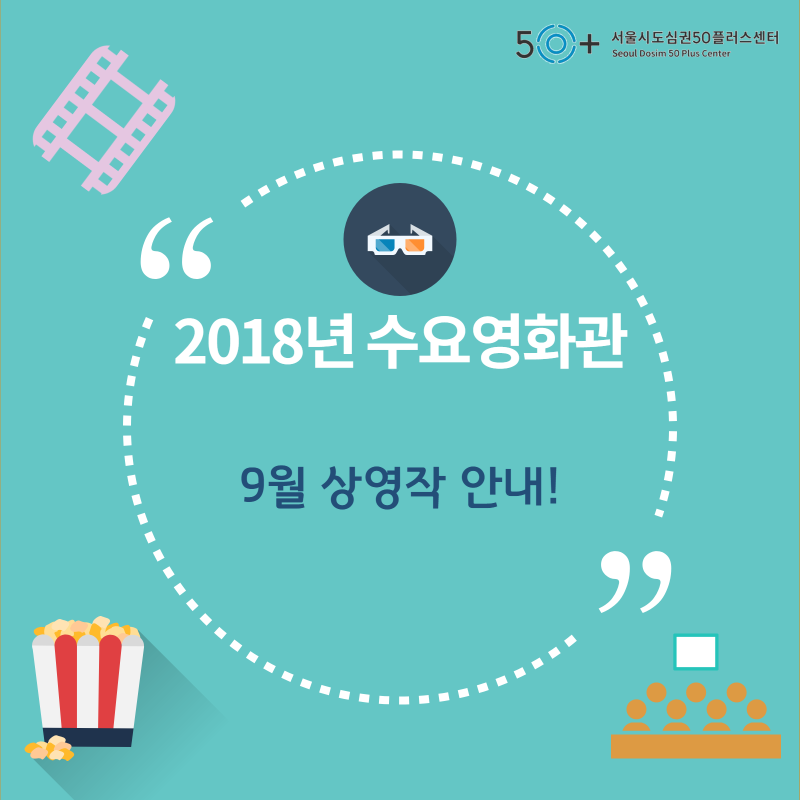 50+ 서울시도심권50플러스센터
Seoul Dosim 50 Plus Center

“

2018년 수요영화관

9월 상영작 안내!

”